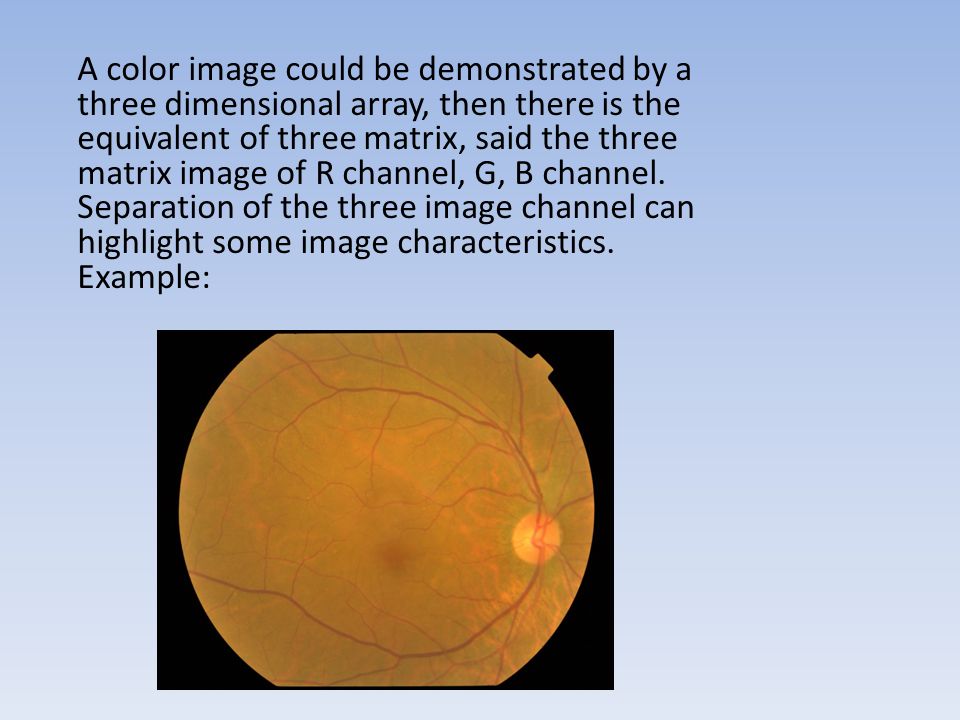 A color image could be demonstrated by a three dimensional array, then there is the equivalent of three matrix, said the three matrix image of R channel, G, B channel. Separation of the three image channel can highlight some image characteristics. Example: